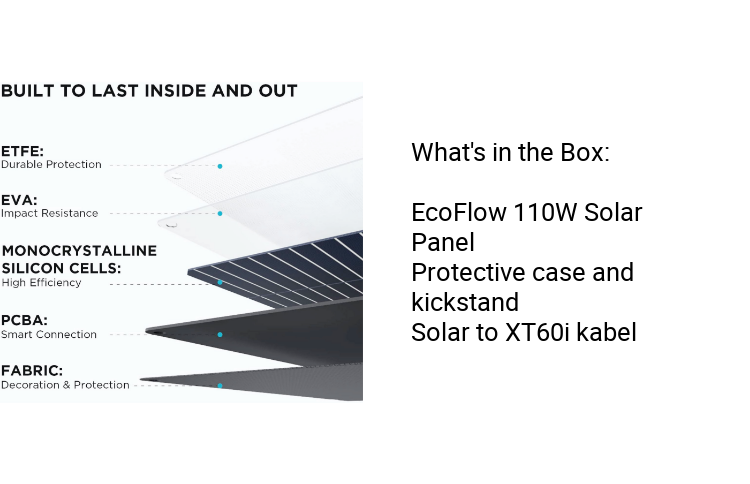 BUILT TO LAST INSIDE AND OUT

ETFE:
Durable Protection

EVA:
Impact Resistance

MONOCRYSTALLINE SILICON CELLS:
High Efficiency

PCBA:
Smart Connection

FABRIC:
Decoration & Protection

What's in the Box:

EcoFlow 110W Solar Panel
Protective case and kickstand
Solar to XT60i kabel